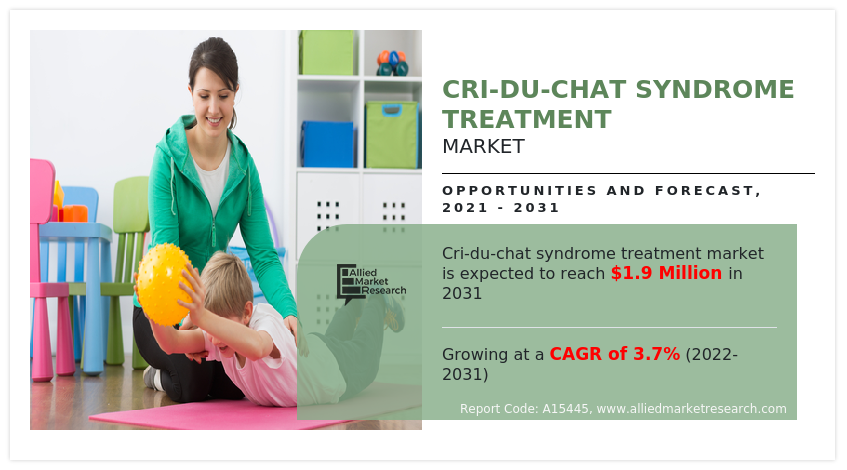 CRI-DU-CHAT SYNDROME TREATMENT
MARKET

OPPORTUNITIES AND FORECAST, 2021 - 2031

Allied Market Research

Cri-du-chat syndrome treatment market is expected to reach $1.9 Million in 2031

Growing at a CAGR of 3.7% (2022-2031)

Report Code: A15445, www.alliedmarketresearch.com